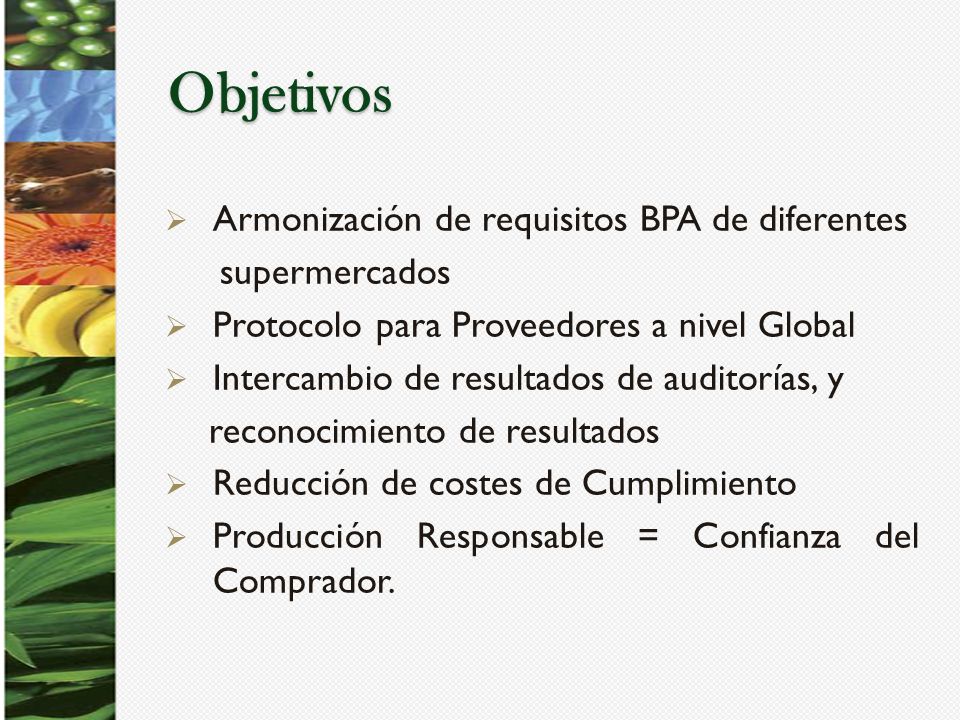 Objetivos

➢ Armonización de requisitos BPA de diferentes supermercados
➢ Protocolo para Proveedores a nivel Global
➢ Intercambio de resultados de auditorías, y reconocimiento de resultados
➢ Reducción de costes de Cumplimiento
➢ Producción Responsable = Confianza del Comprador.